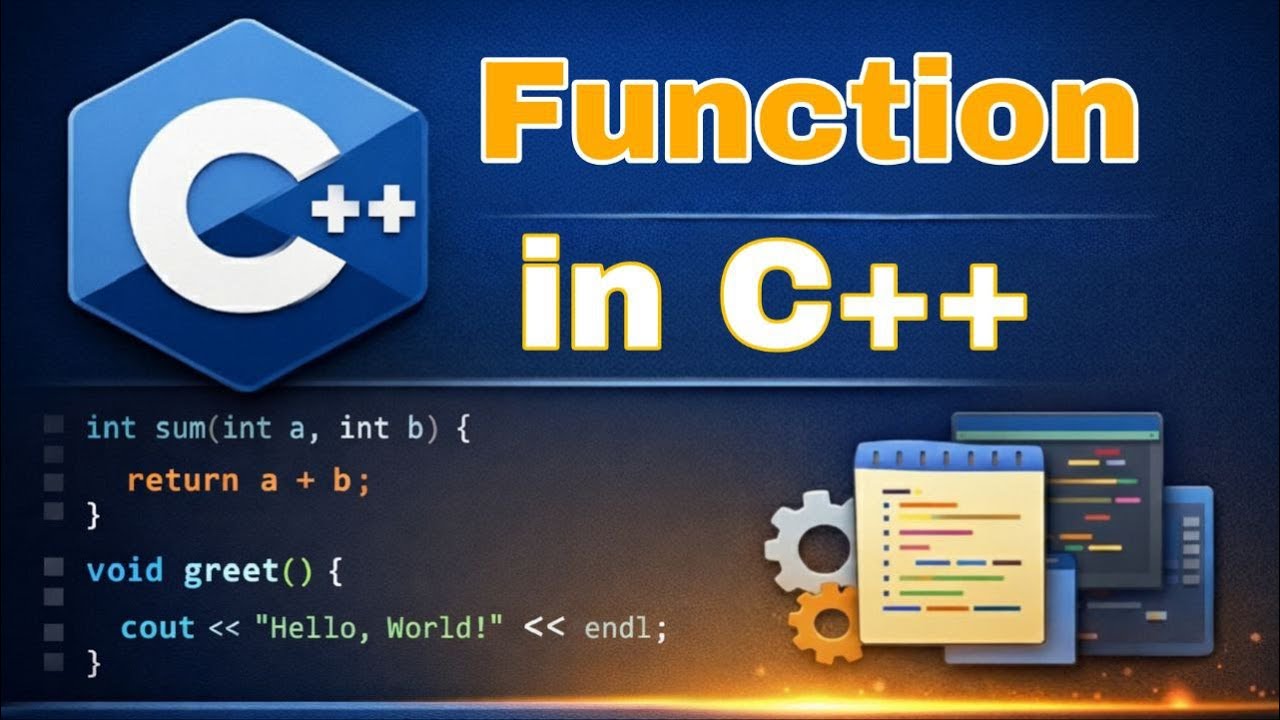 C++

Function

in C++

int sum(int a, int b) {
return a + b;
}
void greet() {
cout << "Hello, World!" << endl;
}